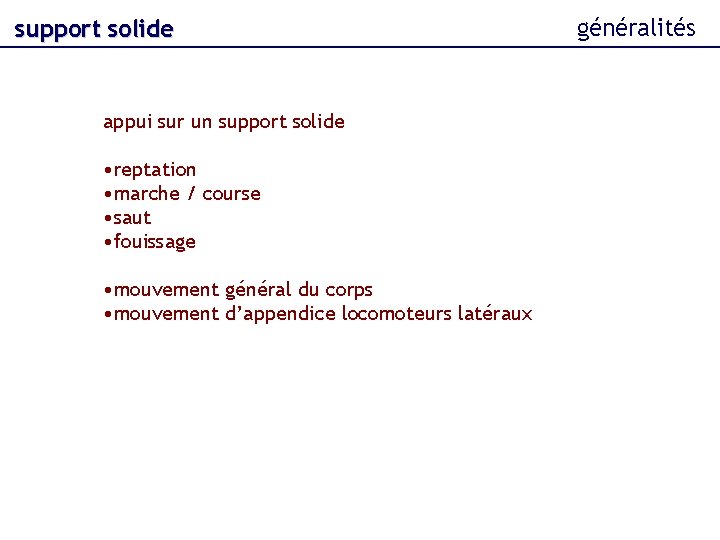 support solide

généralités

appui sur un support solide

•reptation
•marche / course
•saut
•fouissage

•mouvement général du corps
•mouvement d'appendice locomoteurs latéraux